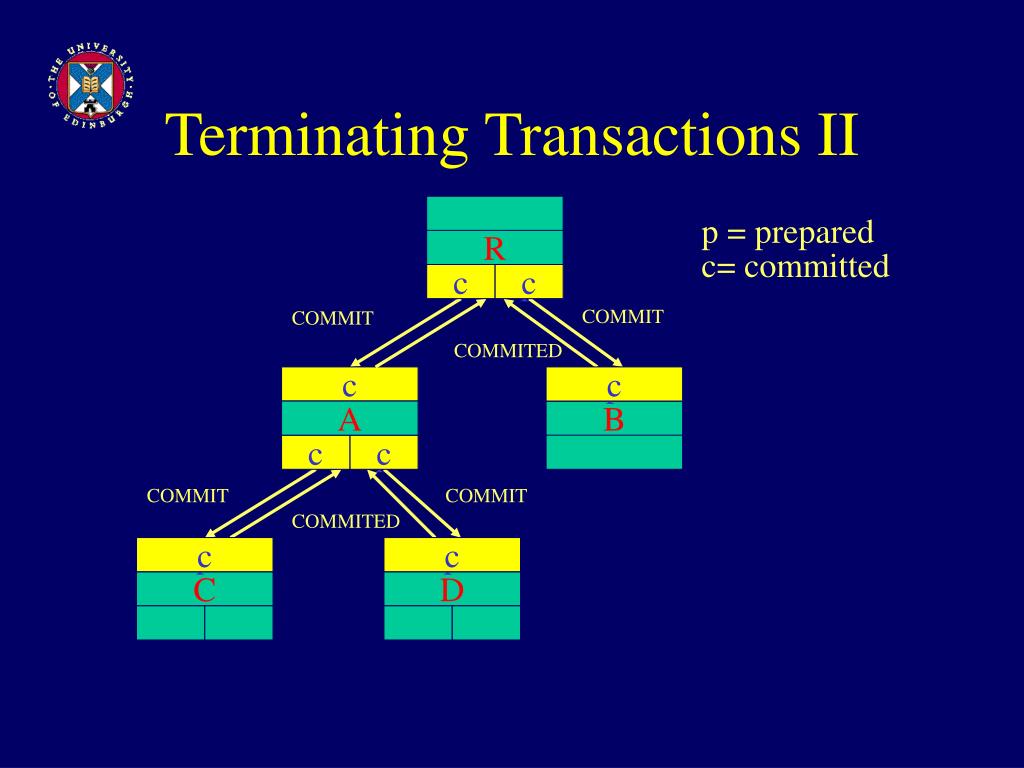 THE UNIVERSITY OF EDINBURGH

Terminating Transactions II

p = prepared
c= committed

R
c c

COMMIT
COMMIT
COMMITED

c
A
c c

c
B

COMMIT
COMMIT
COMMITED

c
C

c
D